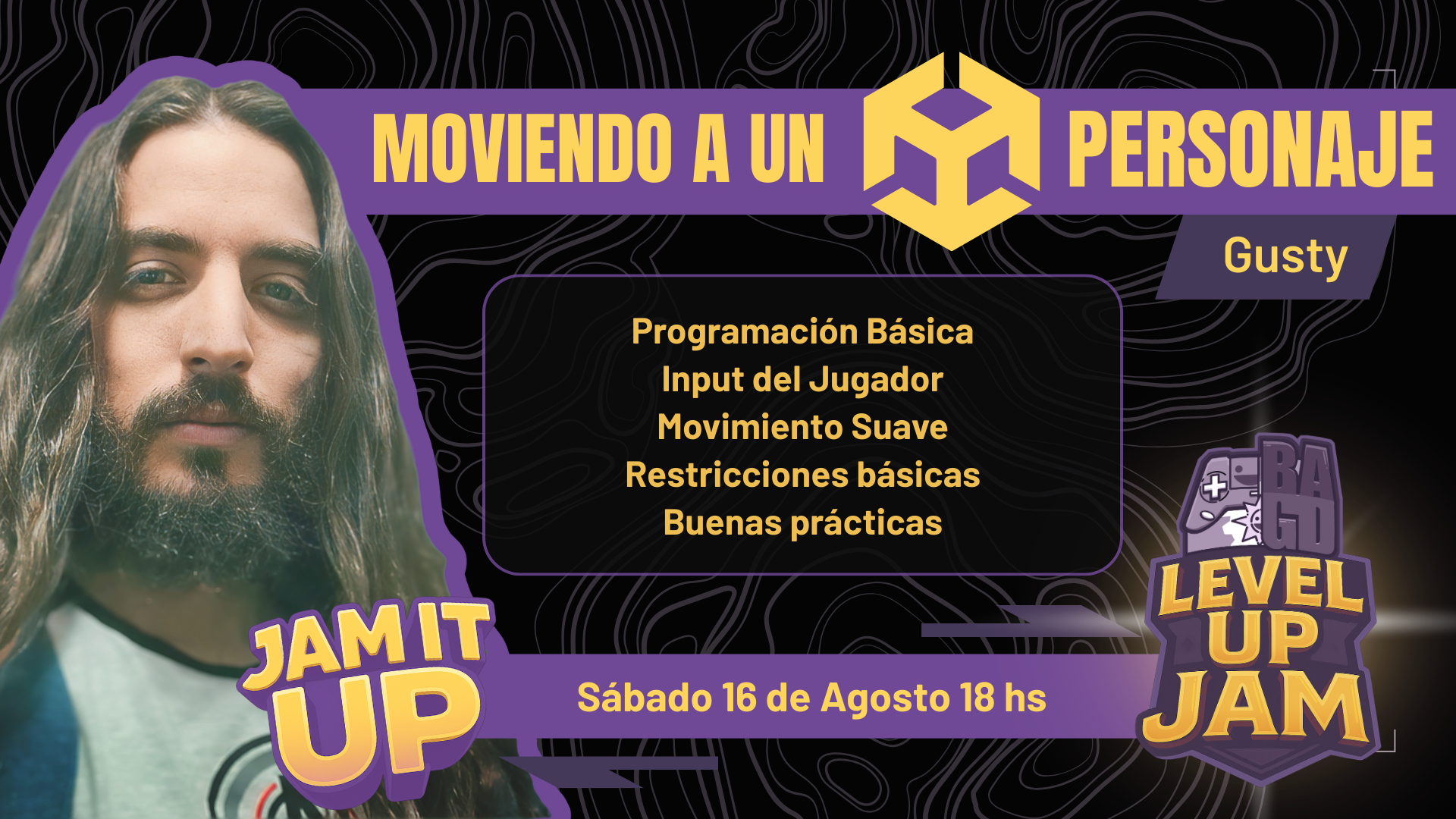 MOVIENDO A UN PERSONAJE

Gusty

Programación Básica
Input del Jugador
Movimiento Suave
Restricciones básicas
Buenas prácticas

JAM IT UP

Sábado 16 de Agosto 18 hs

BA GD
LEVEL UP JAM